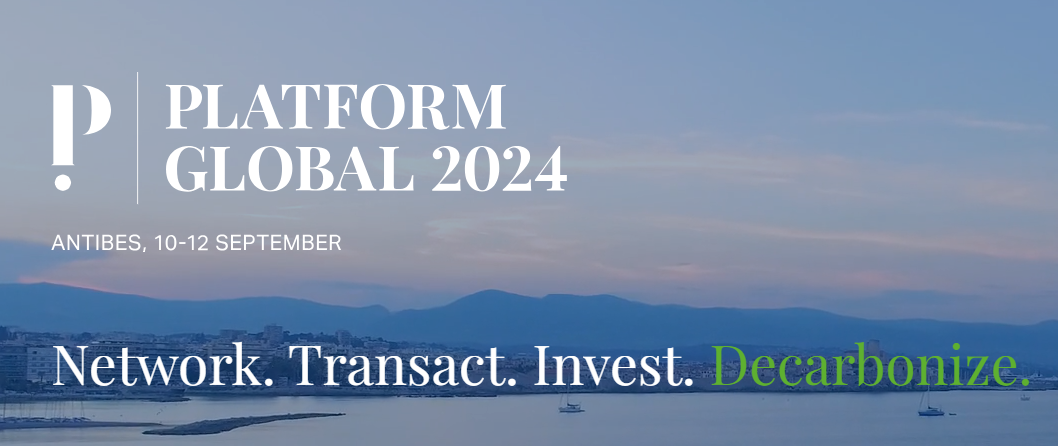 P

PLATFORM GLOBAL 2024

ANTIBES, 10-12 SEPTEMBER

Network. Transact. Invest. Decarbonize.